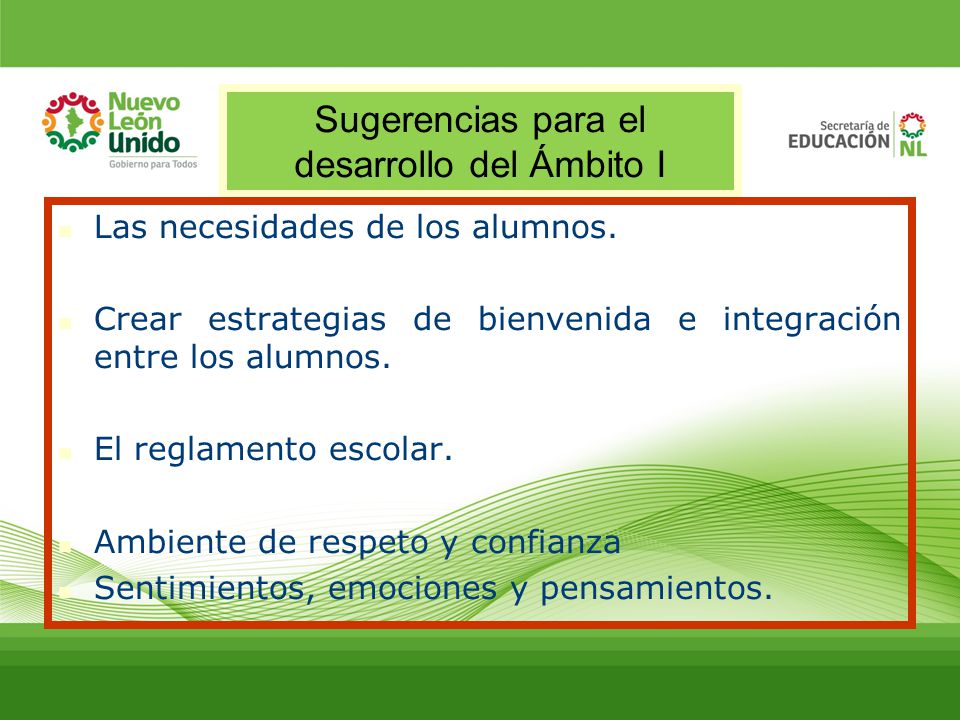 Nuevo León Unido
Gobierno para Todos

Sugerencias para el desarrollo del Ámbito I

Secretaría de EDUCACIÓN NL

Las necesidades de los alumnos.

Crear estrategias de bienvenida e integración entre los alumnos.

El reglamento escolar.

Ambiente de respeto y confianza

Sentimientos, emociones y pensamientos.